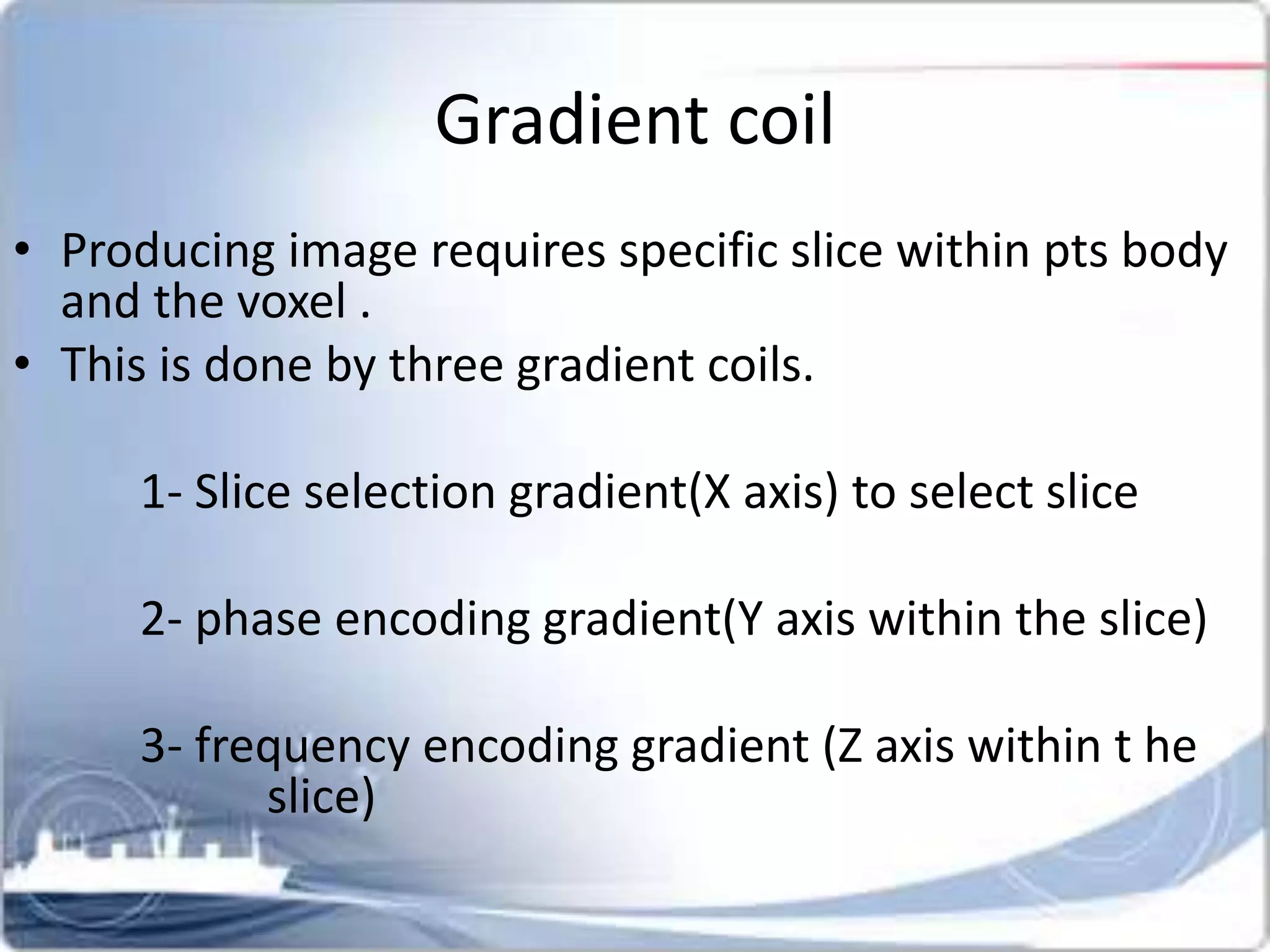 Gradient coil

• Producing image requires specific slice within pts body and the voxel .
• This is done by three gradient coils.

1- Slice selection gradient(X axis) to select slice

2- phase encoding gradient(Y axis within the slice)

3- frequency encoding gradient (Z axis within t he slice)